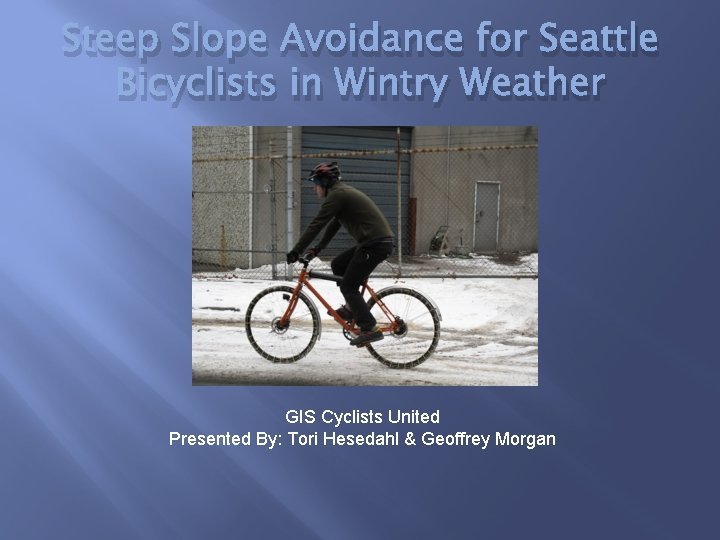 Steep Slope Avoidance for Seattle Bicyclists in Wintry Weather

GIS Cyclists United
Presented By: Tori Hesedahl & Geoffrey Morgan